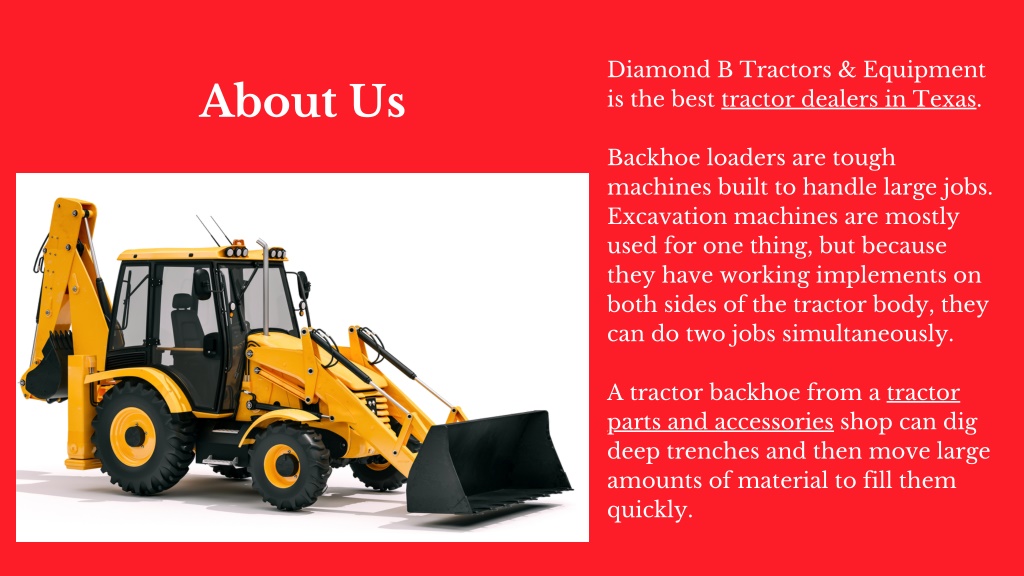 About Us

Diamond B Tractors & Equipment is the best tractor dealers in Texas.

Backhoe loaders are tough machines built to handle large jobs. Excavation machines are mostly used for one thing, but because they have working implements on both sides of the tractor body, they can do two jobs simultaneously.

A tractor backhoe from a tractor parts and accessories shop can dig deep trenches and then move large amounts of material to fill them quickly.